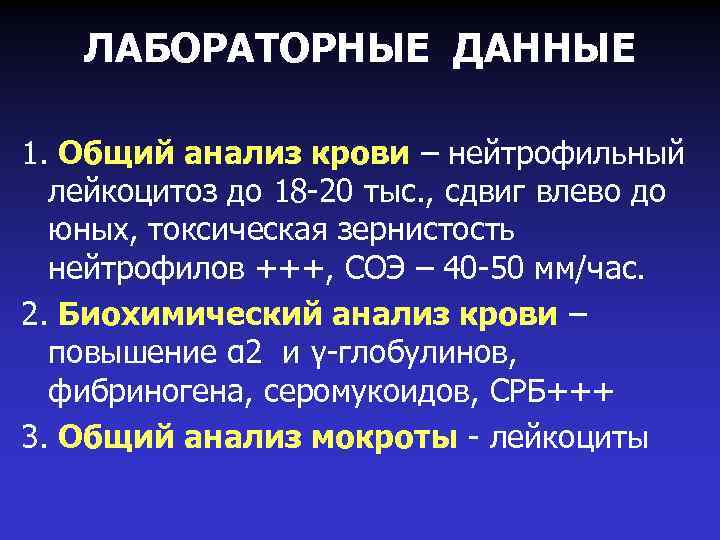 ЛАБОРАТОРНЫЕ ДАННЫЕ

1. Общий анализ крови – нейтрофильный лейкоцитоз до 18-20 тыс., сдвиг влево до юных, токсическая зернистость нейтрофилов +++, СОЭ – 40-50 мм/час.

2. Биохимический анализ крови – повышение α2 и γ-глобулинов, фибриногена, серомукоидов, СРБ+++

3. Общий анализ мокроты - лейкоциты